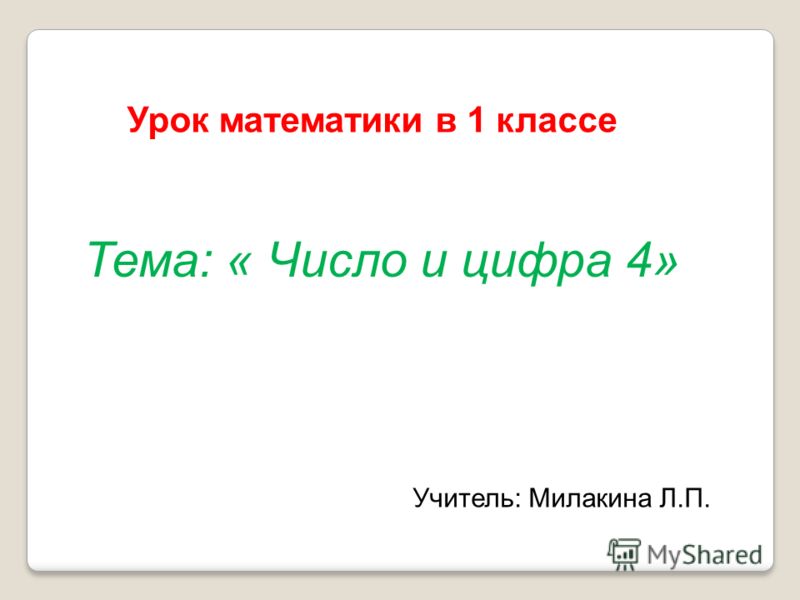 Урок математики в 1 классе

Тема: « Число и цифра 4»

Учитель: Милакина Л.П.

MyShared